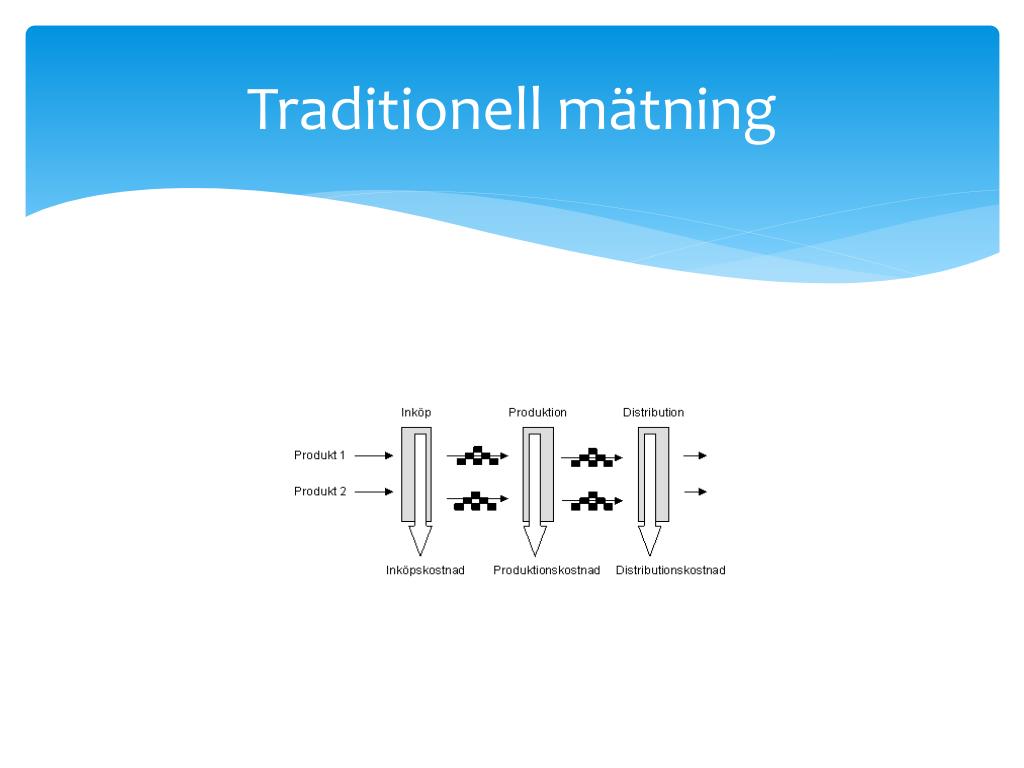 Traditionell mätning

Inköp

Produktion

Distribution

Produkt 1

Produkt 2

Inköpskostnad

Produktionskostnad

Distributionskostnad